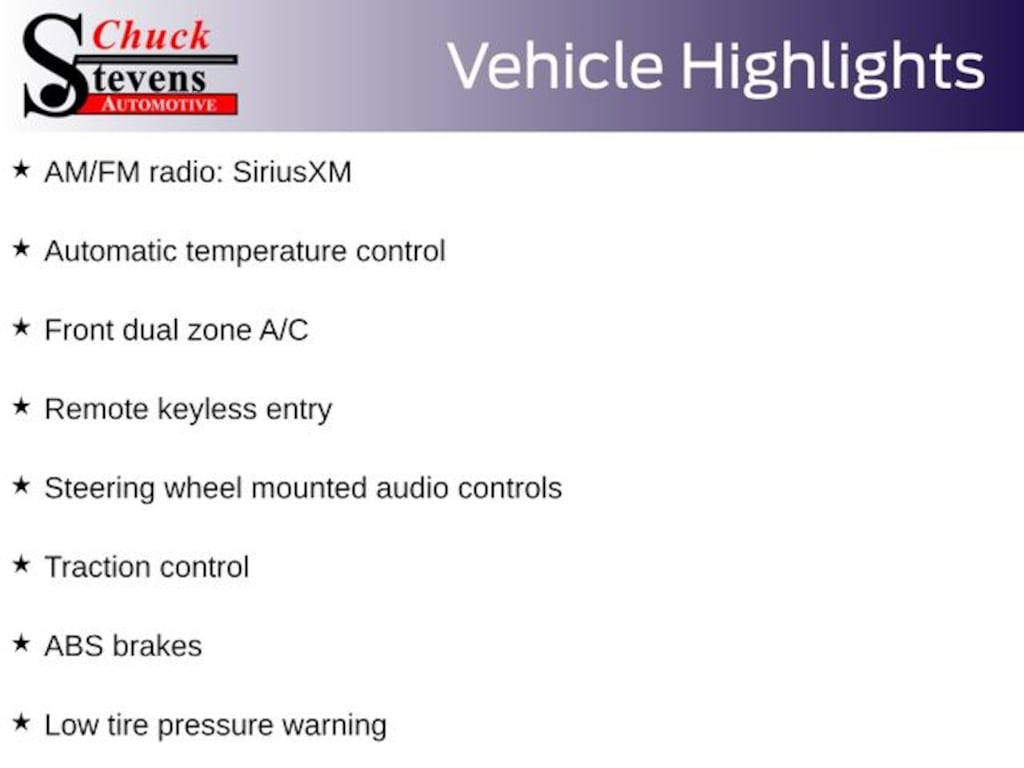 Chuck
Stevens
AUTOMOTIVE

Vehicle Highlights

★ AM/FM radio: SiriusXM

★ Automatic temperature control

★ Front dual zone A/C

★ Remote keyless entry

★ Steering wheel mounted audio controls

★ Traction control

★ ABS brakes

★ Low tire pressure warning